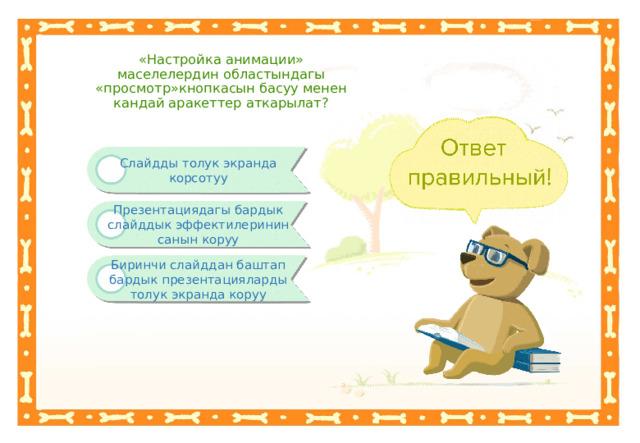 «Настройка анимации» маселелердин областындагы «просмотр»кнопкасын басуу менен кандай аракеттер аткарылат?

Слайдды толук экранда корсотуу

Презентациядагы бардык слайддык эффектилеринин санын коруу

Биринчи слайддан баштап бардык презентацияларды толук экранда коруу

Ответ правильный!